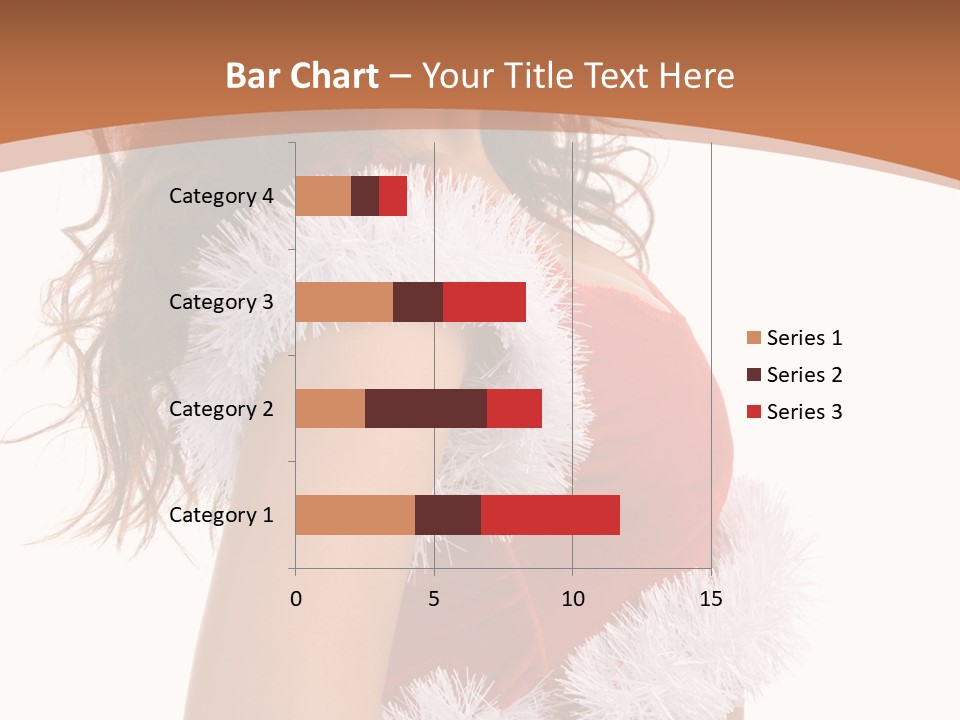 Bar Chart – Your Title Text Here

Category 4
Category 3
Category 2
Category 1

0 5 10 15

Series 1
Series 2
Series 3